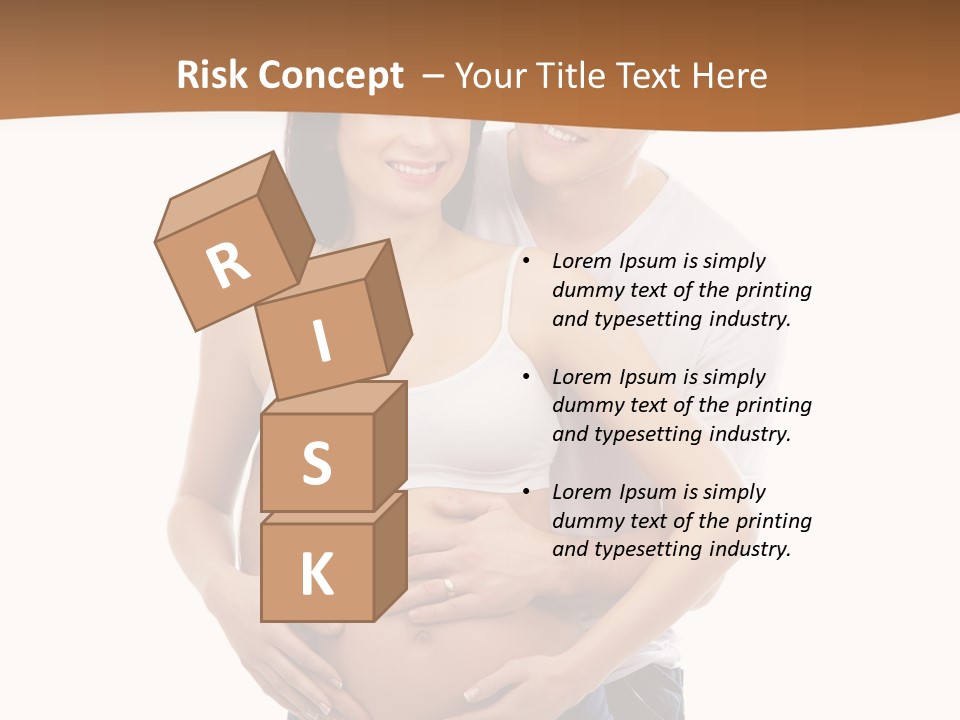 Risk Concept – Your Title Text Here

R
I
S
K

• Lorem Ipsum is simply dummy text of the printing and typesetting industry.

• Lorem Ipsum is simply dummy text of the printing and typesetting industry.

• Lorem Ipsum is simply dummy text of the printing and typesetting industry.